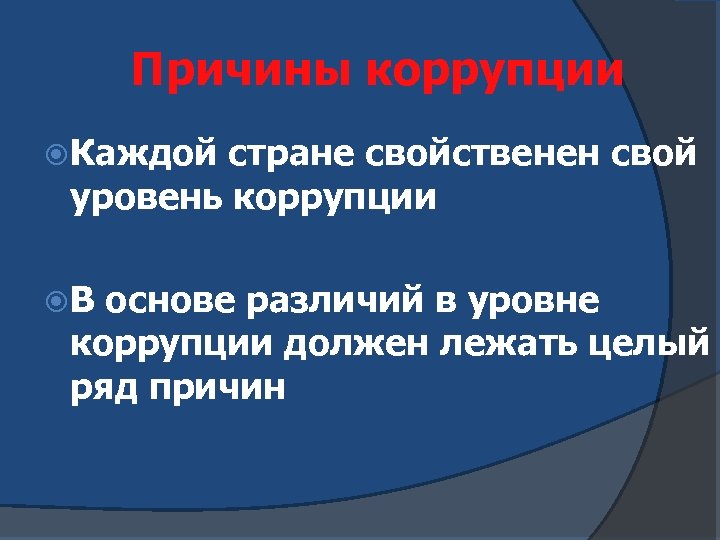 Причины коррупции

Каждой стране свойственен свой уровень коррупции

В основе различий в уровне коррупции должен лежать целый ряд причин